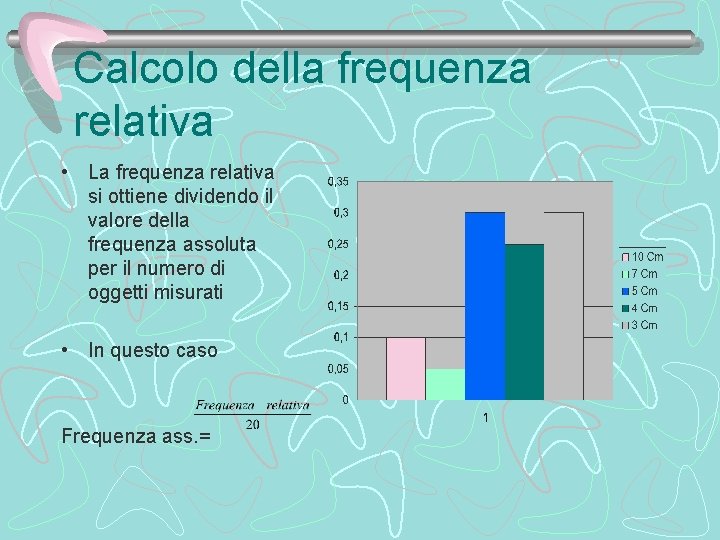 Calcolo della frequenza relativa

• La frequenza relativa si ottiene dividendo il valore della frequenza assoluta per il numero di oggetti misurati

• In questo caso

Frequenza ass.= $\frac{Frequenza \quad relativa}{20}$

0,35
0,3
0,25
0,2
0,15
0,1
0,05
0
1

10 Cm
7 Cm
5 Cm
4 Cm
3 Cm